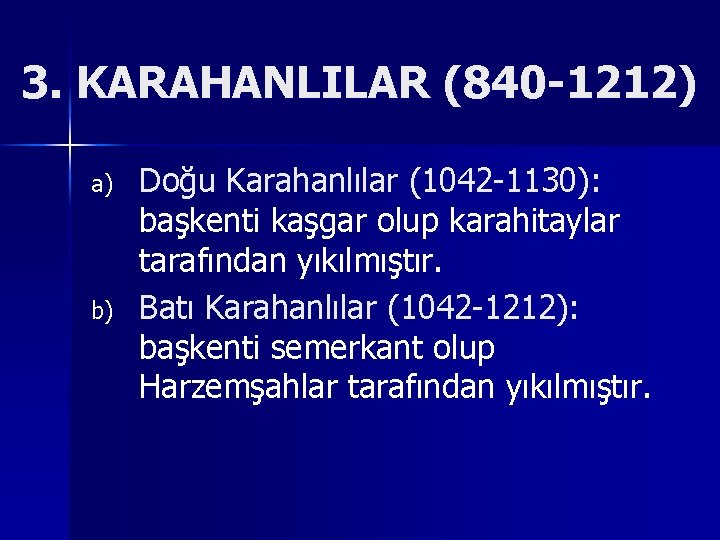 3. KARAHANLILAR (840-1212)

a) Doğu Karahanlılar (1042-1130): başkenti kaşgar olup karahitaylar tarafından yıkılmıştır.

b) Batı Karahanlılar (1042-1212): başkenti semerkant olup Harzemşahlar tarafından yıkılmıştır.